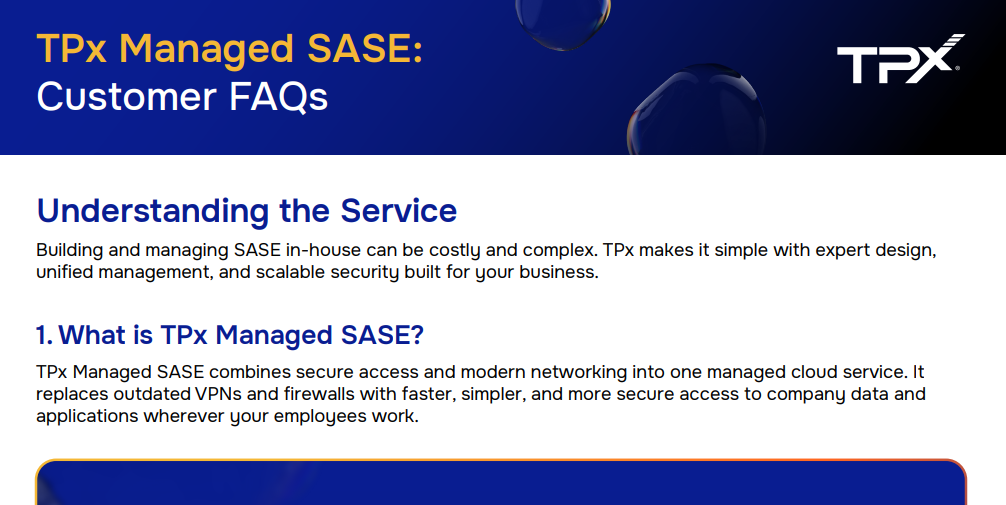 TPx Managed SASE:
Customer FAQs

TPX

Understanding the Service

Building and managing SASE in-house can be costly and complex. TPx makes it simple with expert design, unified management, and scalable security built for your business.

1. What is TPx Managed SASE?

TPx Managed SASE combines secure access and modern networking into one managed cloud service. It replaces outdated VPNs and firewalls with faster, simpler, and more secure access to company data and applications wherever your employees work.